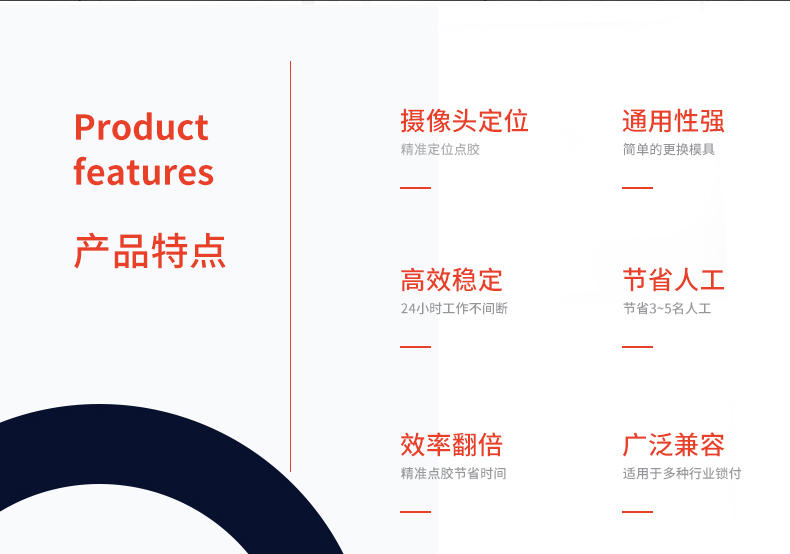 Product features

产品特点

摄像头定位
精准定位点胶

通用性强
简单的更换模具

高效稳定
24小时工作不间断

节省人工
节省3~5名人工

效率翻倍
精准点胶节省时间

广泛兼容
适用于多种行业锁付